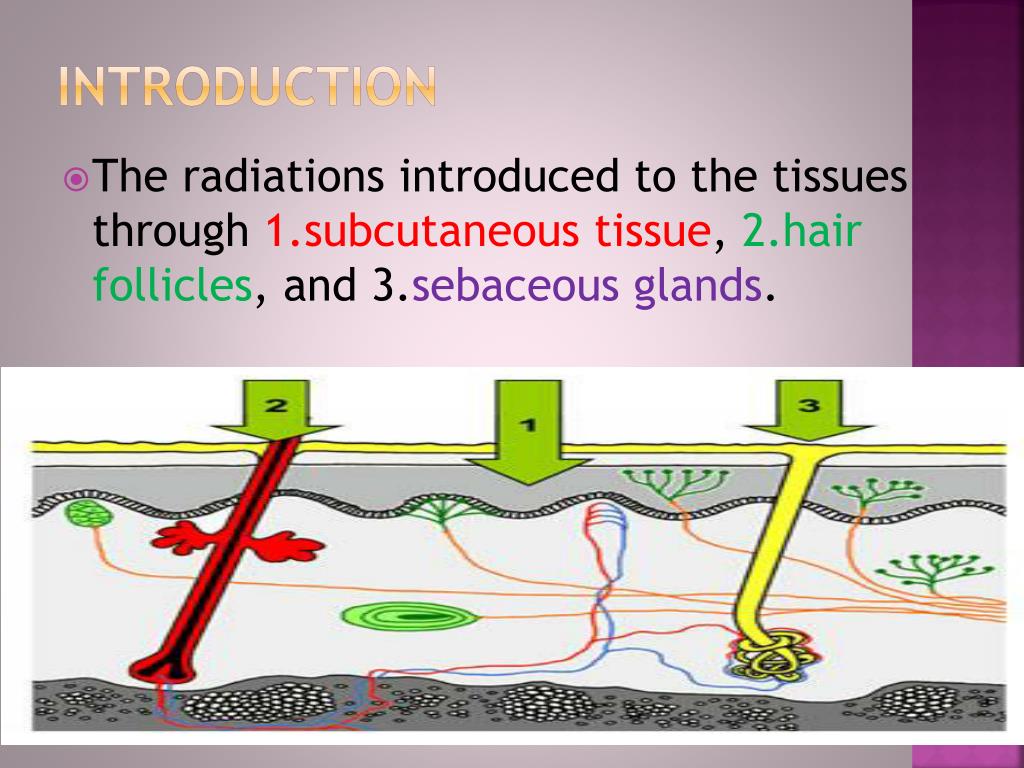 INTRODUCTION

The radiations introduced to the tissues through 1.subcutaneous tissue, 2.hair follicles, and 3.sebaceous glands.

2

1

3